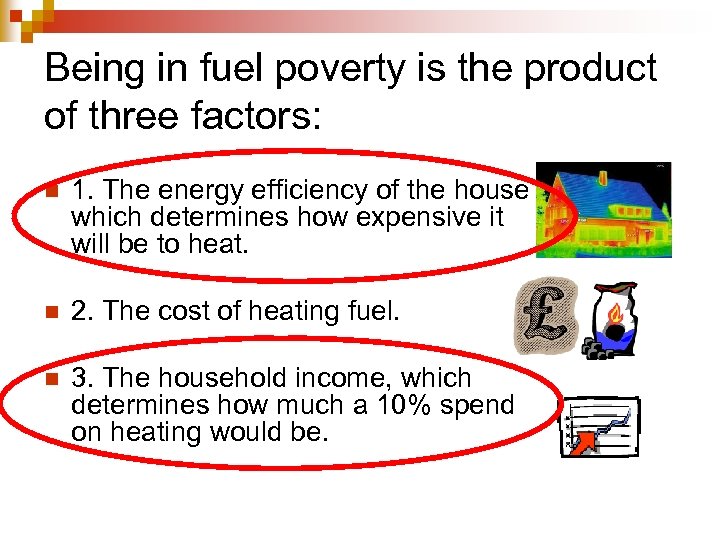 Being in fuel poverty is the product of three factors:

1. The energy efficiency of the house which determines how expensive it will be to heat.

2. The cost of heating fuel.

£

3. The household income, which determines how much a 10% spend on heating would be.